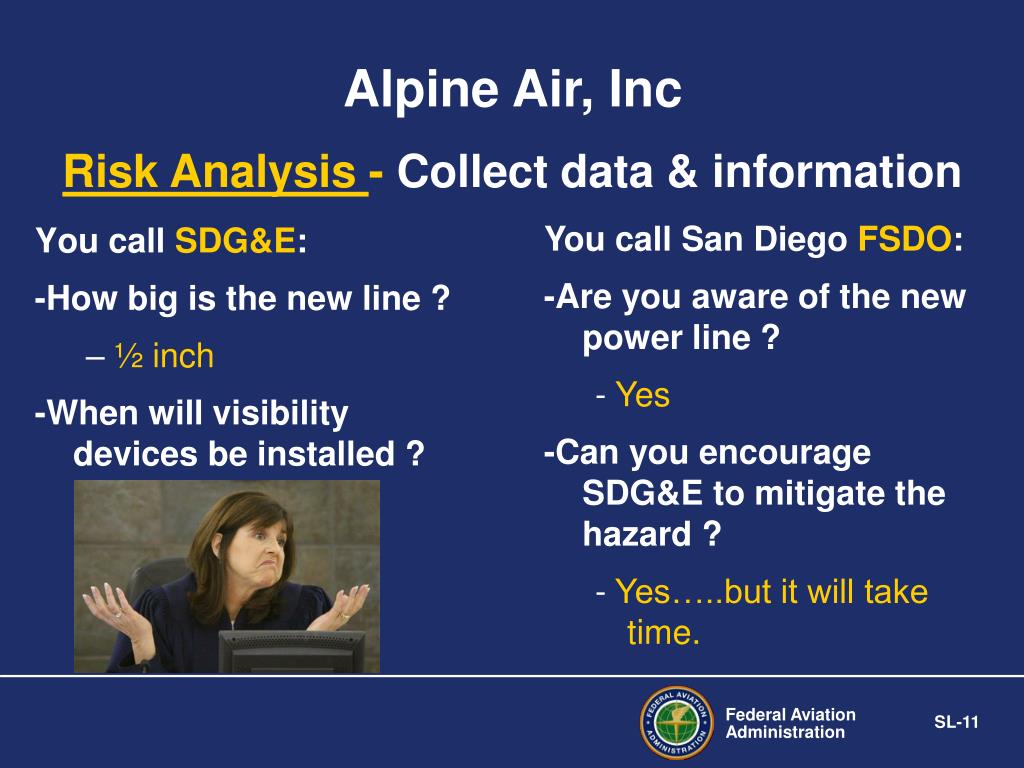 Alpine Air, Inc

Risk Analysis - Collect data & information

You call SDG&E:

-How big is the new line ?

– ½ inch

-When will visibility devices be installed ?

You call San Diego FSDO:

-Are you aware of the new power line ?

- Yes

-Can you encourage SDG&E to mitigate the hazard ?

- Yes…..but it will take time.

FEDERAL AVIATION ADMINISTRATION

Federal Aviation Administration

SL-11